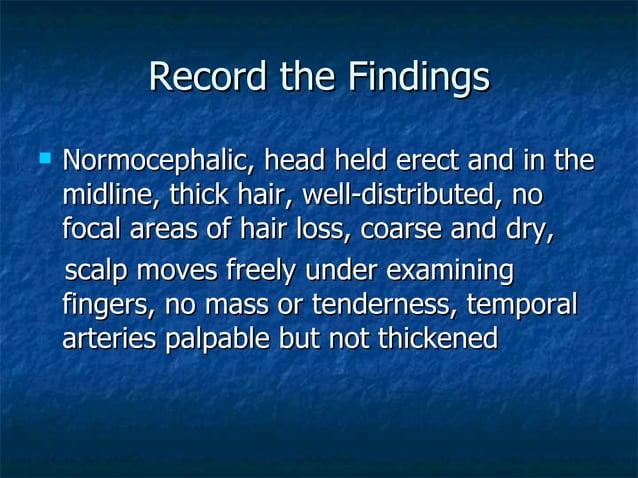 Record the Findings

Normocephalic, head held erect and in the midline, thick hair, well-distributed, no focal areas of hair loss, coarse and dry,

scalp moves freely under examining fingers, no mass or tenderness, temporal arteries palpable but not thickened